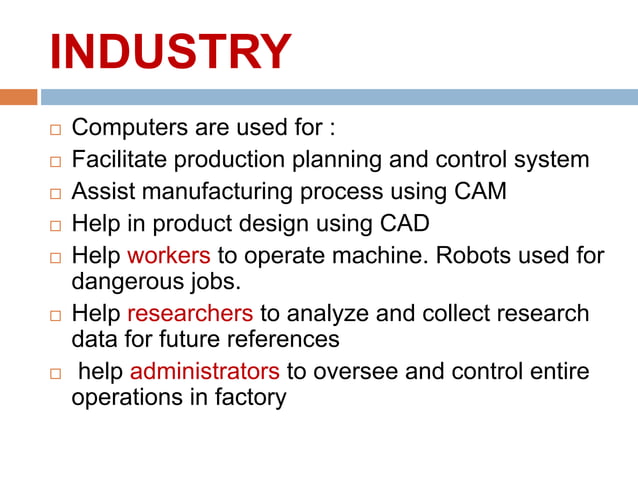 INDUSTRY

□ Computers are used for :
□ Facilitate production planning and control system
□ Assist manufacturing process using CAM
□ Help in product design using CAD
□ Help workers to operate machine. Robots used for dangerous jobs.
□ Help researchers to analyze and collect research data for future references
□ help administrators to oversee and control entire operations in factory